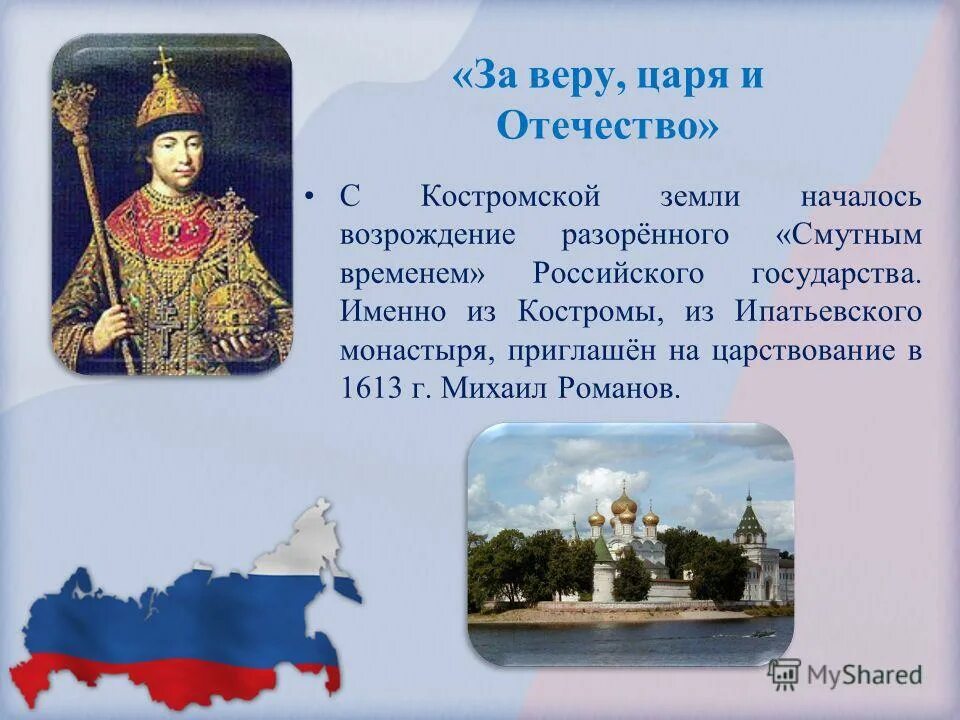 «За веру, царя и Отечество»

• С Костромской земли началось возрождение разорённого «Смутным временем» Российского государства. Именно из Костромы, из Ипатьевского монастыря, приглашён на царствование в 1613 г. Михаил Романов.

MyShared